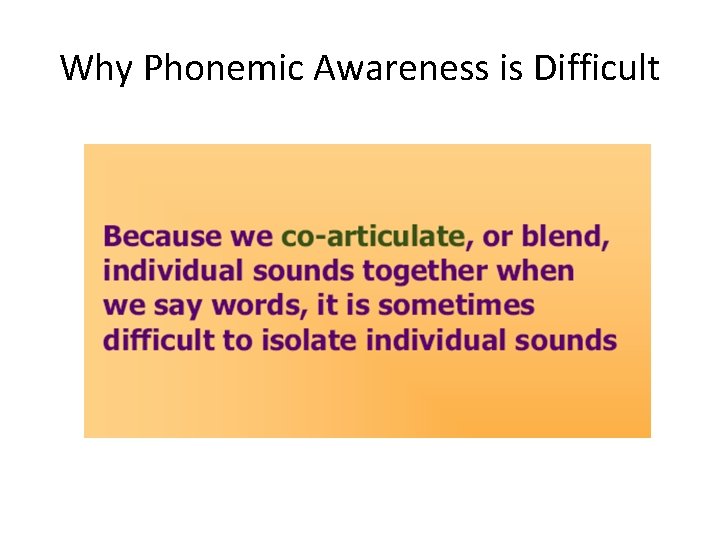 Why Phonemic Awareness is Difficult

Because we co-articulate, or blend, individual sounds together when we say words, it is sometimes difficult to isolate individual sounds